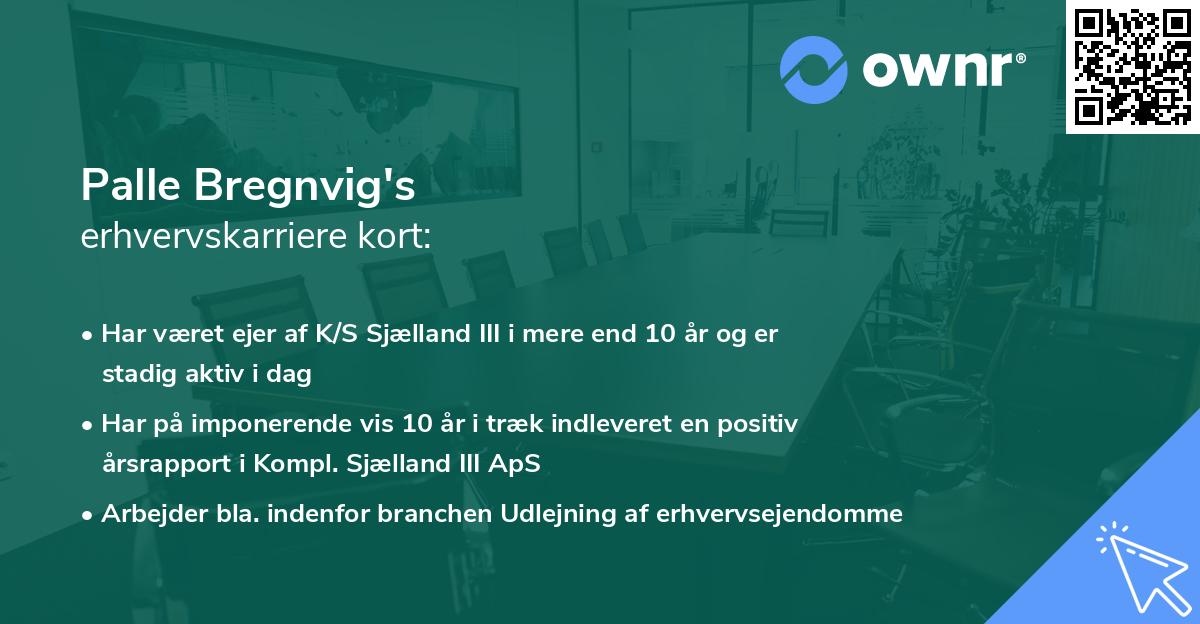 ownr®

Palle Bregnvig's
erhvervskarriere kort:

• Har været ejer af K/S Sjælland III i mere end 10 år og er stadig aktiv i dag
• Har på imponerende vis 10 år i træk indleveret en positiv årsrapport i Kompl. Sjælland III ApS
• Arbejder bla. indenfor branchen Udlejning af erhvervsejendomme